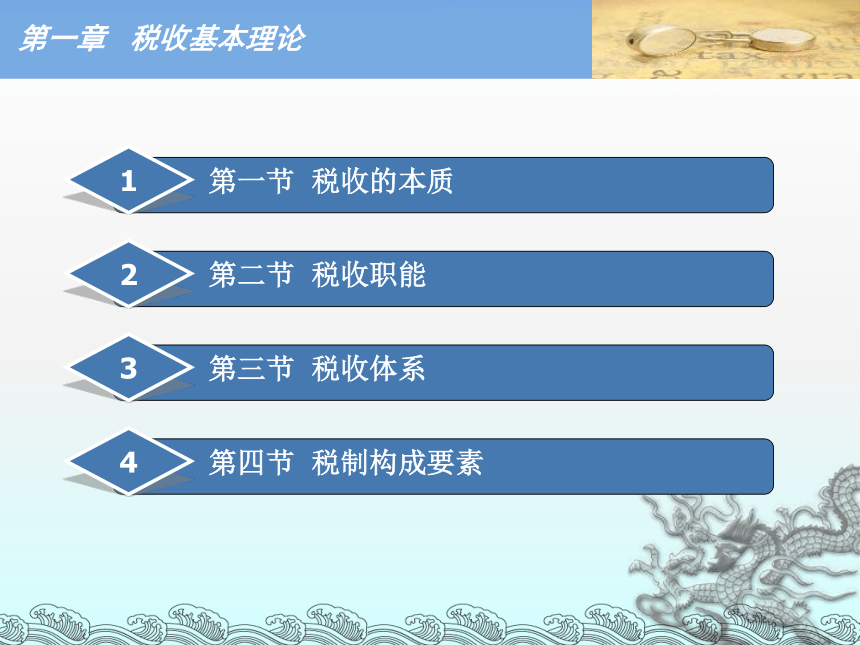 第一章　税收基本理论

1　第一节　税收的本质

2　第二节　税收职能

3　第三节　税收体系

4　第四节　税制构成要素